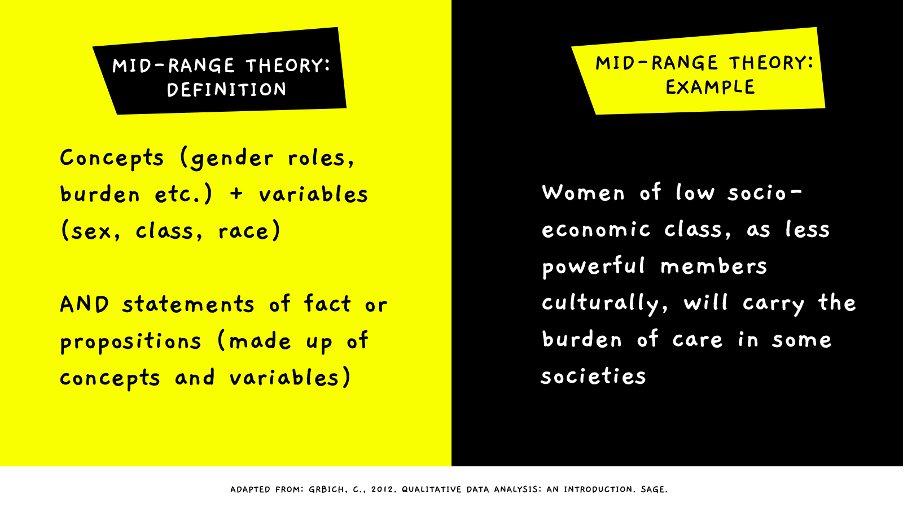 MID-RANGE THEORY: DEFINITION

Concepts (gender roles, burden etc.) + variables (sex, class, race)

AND statements of fact or propositions (made up of concepts and variables)

MID-RANGE THEORY: EXAMPLE

Women of low socio-economic class, as less powerful members culturally, will carry the burden of care in some societies

ADAPTED FROM: GRBICH, C., 2012. QUALITATIVE DATA ANALYSIS: AN INTRODUCTION. SAGE.